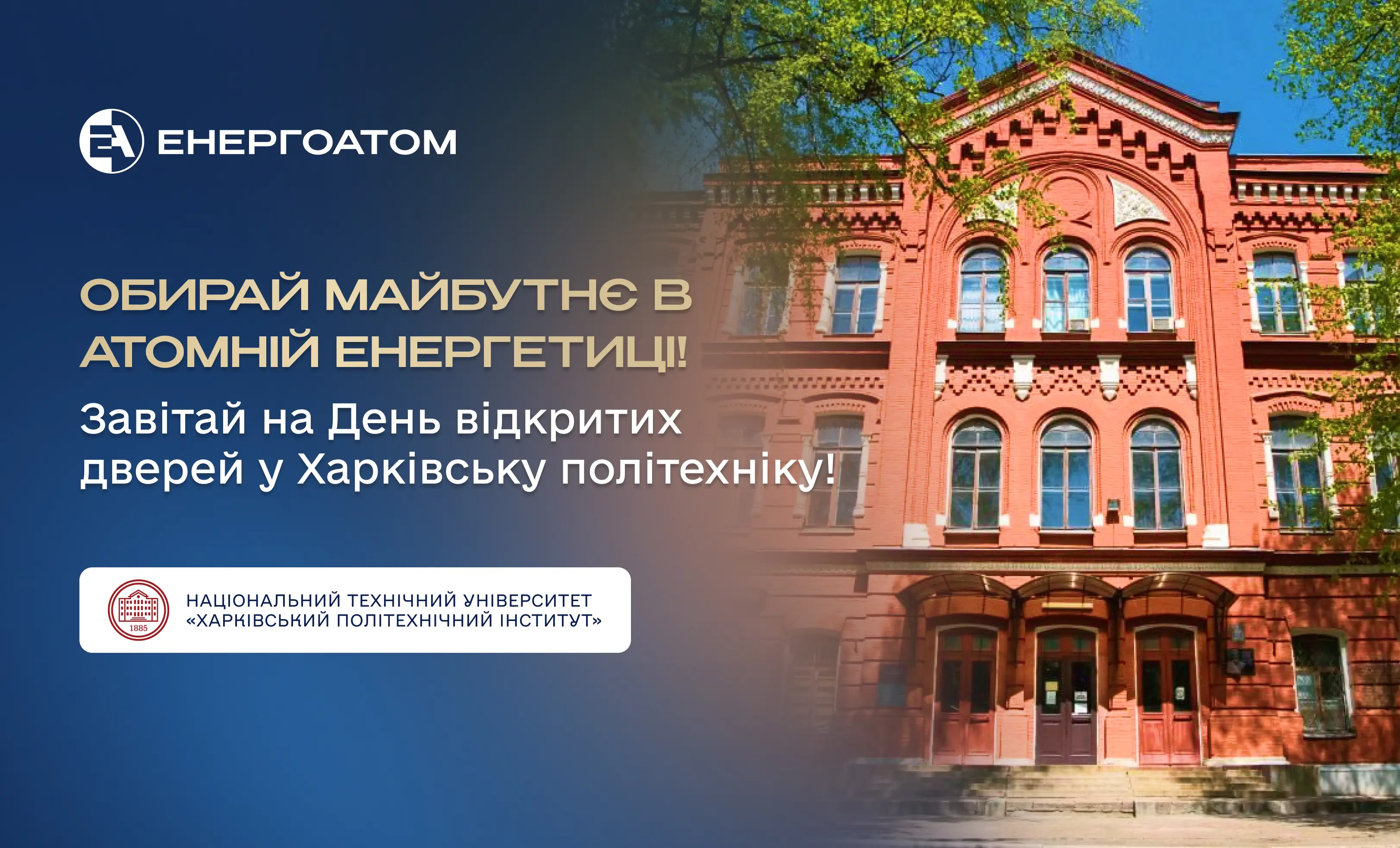 ЕНЕРГОАТОМ

ОБИРАЙ МАЙБУТНЄ В АТОМНІЙ ЕНЕРГЕТИЦІ!

Завітай на День відкритих дверей у Харківську політехніку!

1885

НАЦІОНАЛЬНИЙ ТЕХНІЧНИЙ УНІВЕРСИТЕТ «ХАРКІВСЬКИЙ ПОЛІТЕХНІЧНИЙ ІНСТИТУТ»